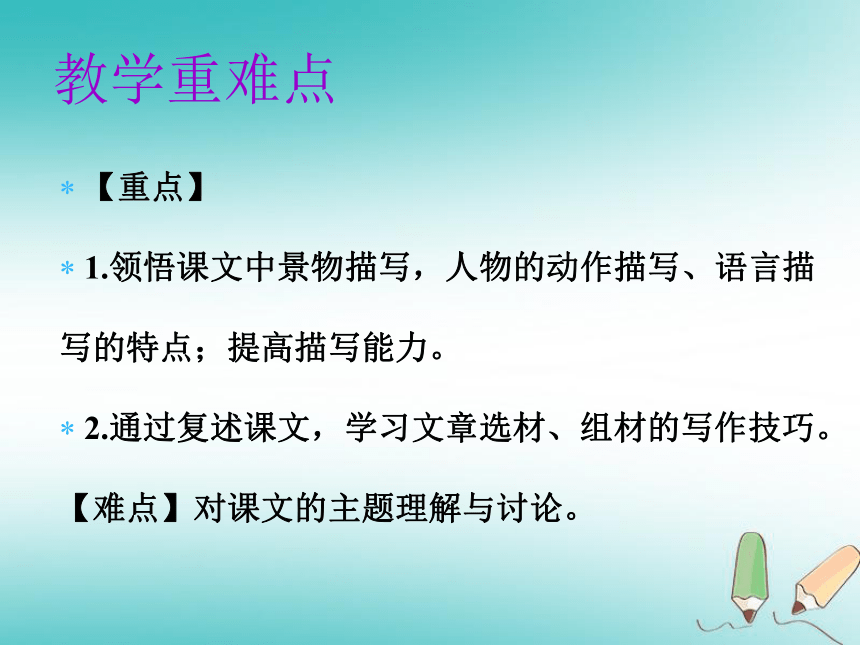 教学重难点

* 【重点】

* 1.领悟课文中景物描写，人物的动作描写、语言描写的特点；提高描写能力。

* 2.通过复述课文，学习文章选材、组材的写作技巧。

【难点】对课文的主题理解与讨论。